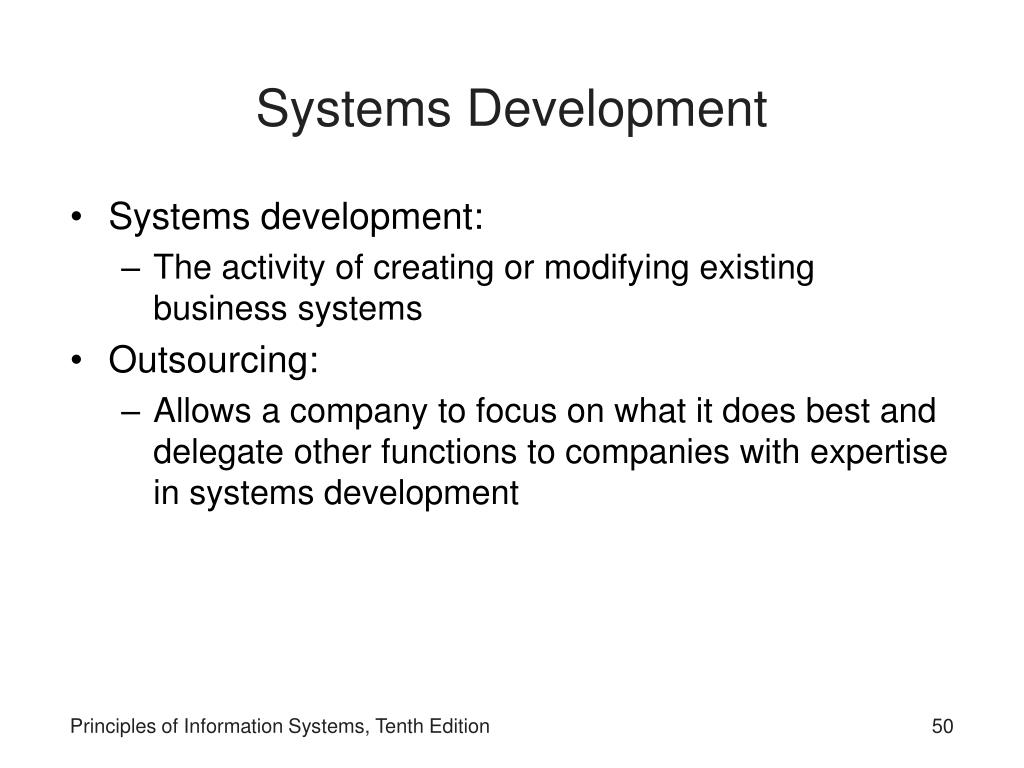 Systems Development

• Systems development:
– The activity of creating or modifying existing business systems
• Outsourcing:
– Allows a company to focus on what it does best and delegate other functions to companies with expertise in systems development

Principles of Information Systems, Tenth Edition

50